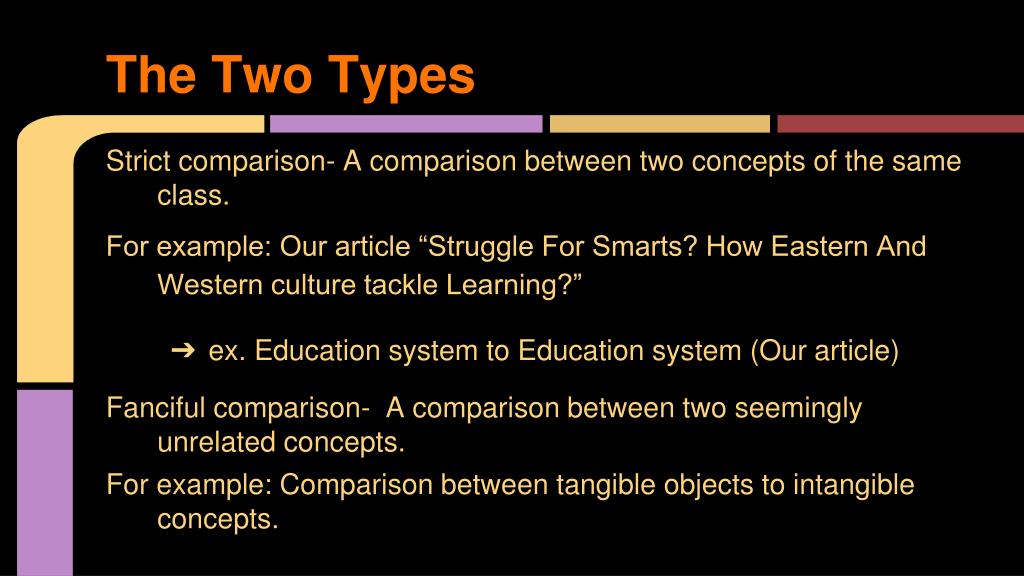 The Two Types

Strict comparison- A comparison between two concepts of the same class.

For example: Our article “Struggle For Smarts? How Eastern And Western culture tackle Learning?”

➔ ex. Education system to Education system (Our article)

Fanciful comparison- A comparison between two seemingly unrelated concepts.

For example: Comparison between tangible objects to intangible concepts.